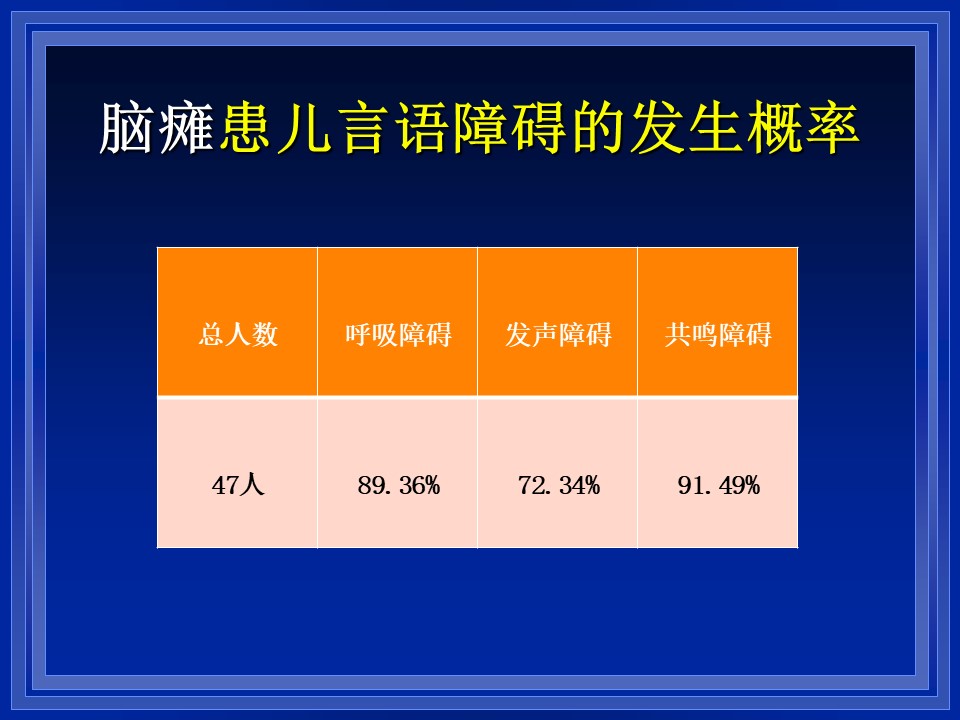 脑瘫患儿言语障碍的发生概率

| 总人数 | 呼吸障碍 | 发声障碍 | 共鸣障碍 |
|---|---|---|---|
| 47人 | 89.36% | 72.34% | 91.49% |